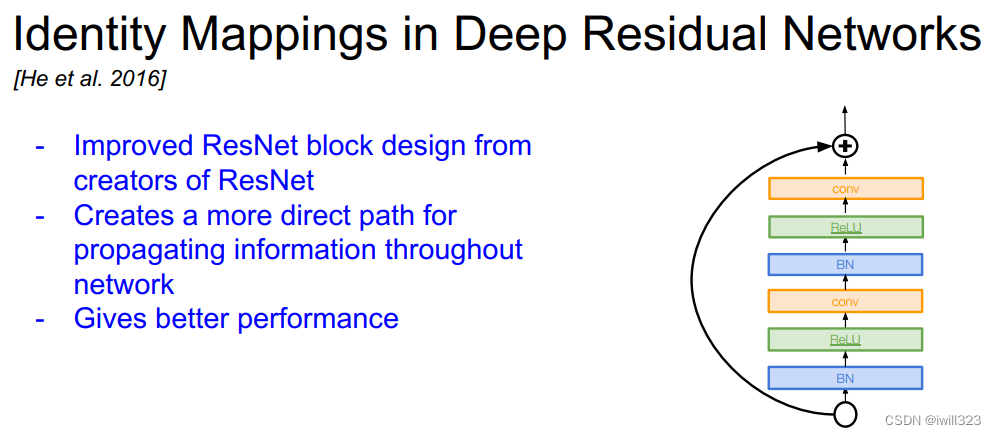 Identity Mappings in Deep Residual Networks
[He et al. 2016]

- Improved ResNet block design from creators of ResNet
- Creates a more direct path for propagating information throughout network
- Gives better performance

conv
ReLU
BN
conv
ReLU
BN

CSDN @iwill323